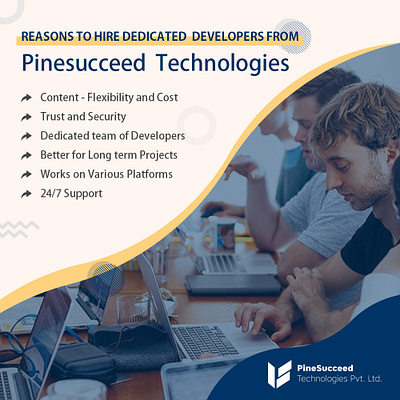 REASONS TO HIRE DEDICATED DEVELOPERS FROM

Pinesucceed Technologies

Content - Flexibility and Cost

Trust and Security

Dedicated team of Developers

Better for Long term Projects

Works on Various Platforms

24/7 Support

PineSucceed Technologies Pvt. Ltd.